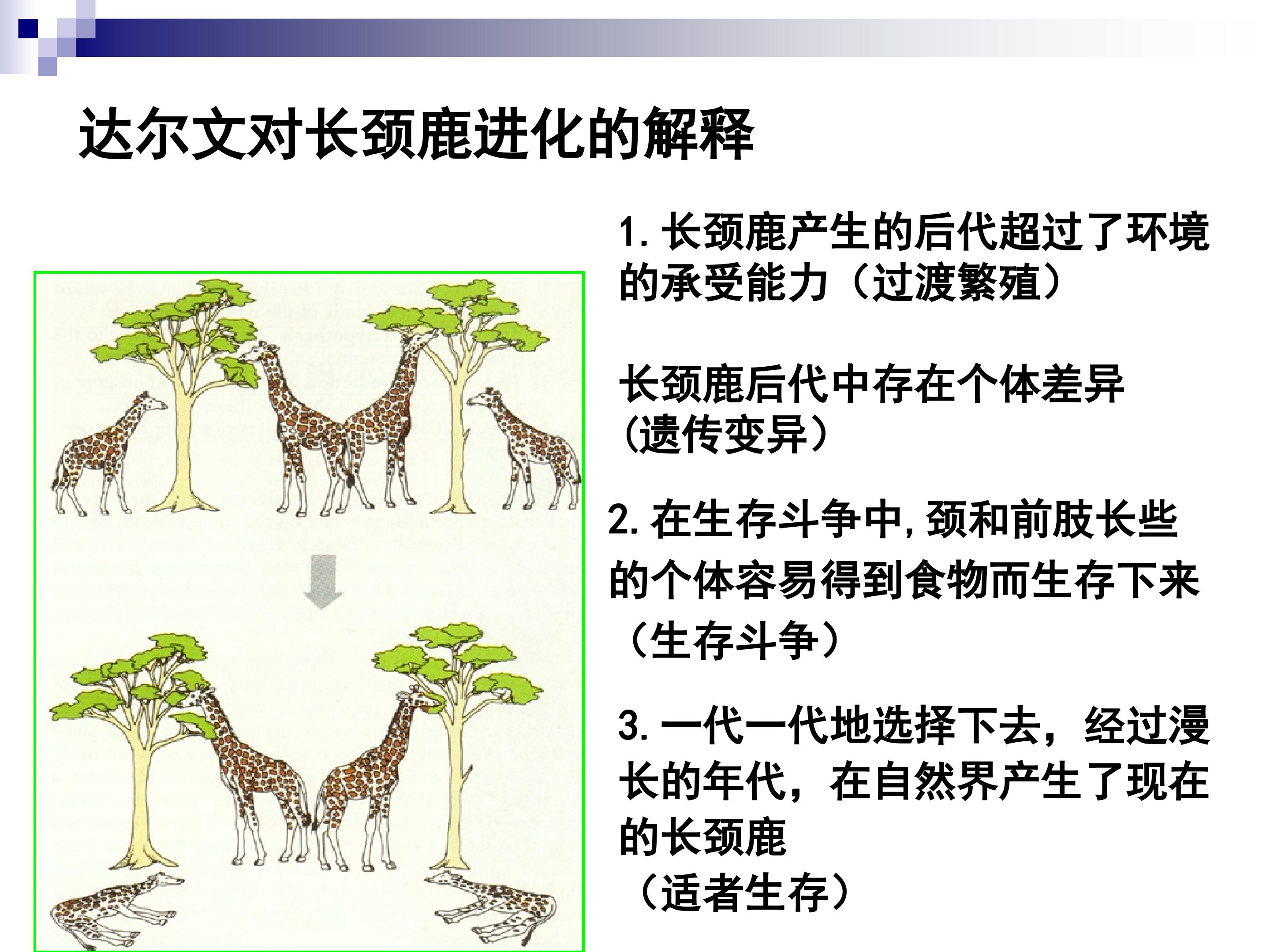 达尔文对长颈鹿进化的解释

1.长颈鹿产生的后代超过了环境的承受能力（过渡繁殖）

长颈鹿后代中存在个体差异(遗传变异）

2.在生存斗争中,颈和前肢长些的个体容易得到食物而生存下来（生存斗争）

3.一代一代地选择下去，经过漫长的年代，在自然界产生了现在的长颈鹿
（适者生存）